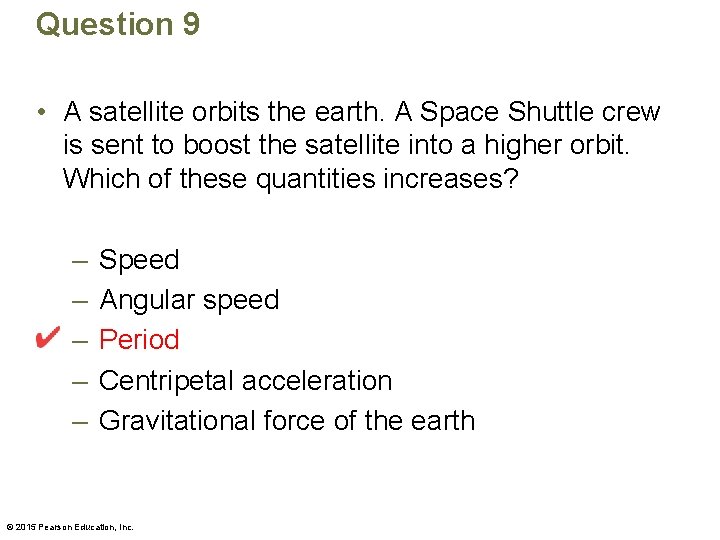 Question 9

• A satellite orbits the earth. A Space Shuttle crew is sent to boost the satellite into a higher orbit. Which of these quantities increases?

– Speed
– Angular speed
✔ – Period
– Centripetal acceleration
– Gravitational force of the earth

© 2015 Pearson Education, Inc.